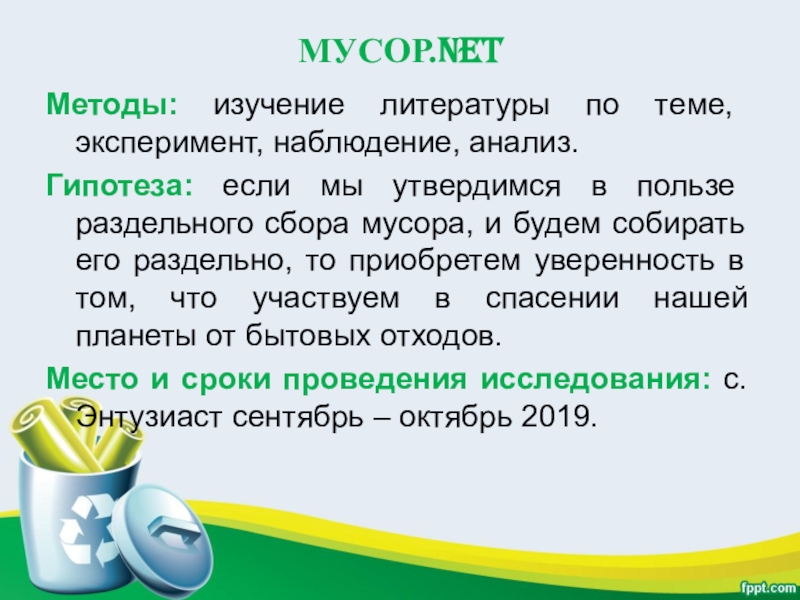 МУСОР.NET

Методы: изучение литературы по теме, эксперимент, наблюдение, анализ.

Гипотеза: если мы утвердимся в пользе раздельного сбора мусора, и будем собирать его раздельно, то приобретем уверенность в том, что участвуем в спасении нашей планеты от бытовых отходов.

Место и сроки проведения исследования: с. Энтузиаст сентябрь – октябрь 2019.

fppt.com